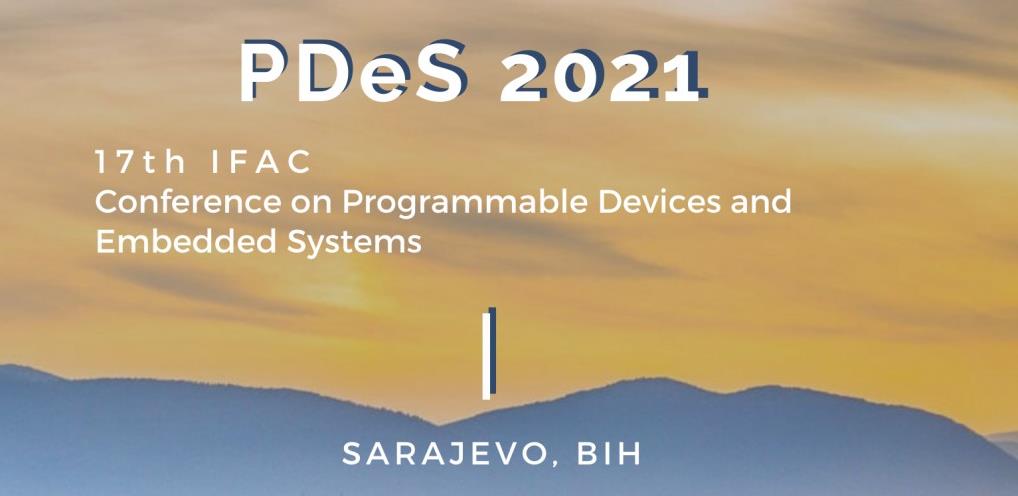 PDeS 2021

17th IFAC
Conference on Programmable Devices and Embedded Systems

SARAJEVO, BIH